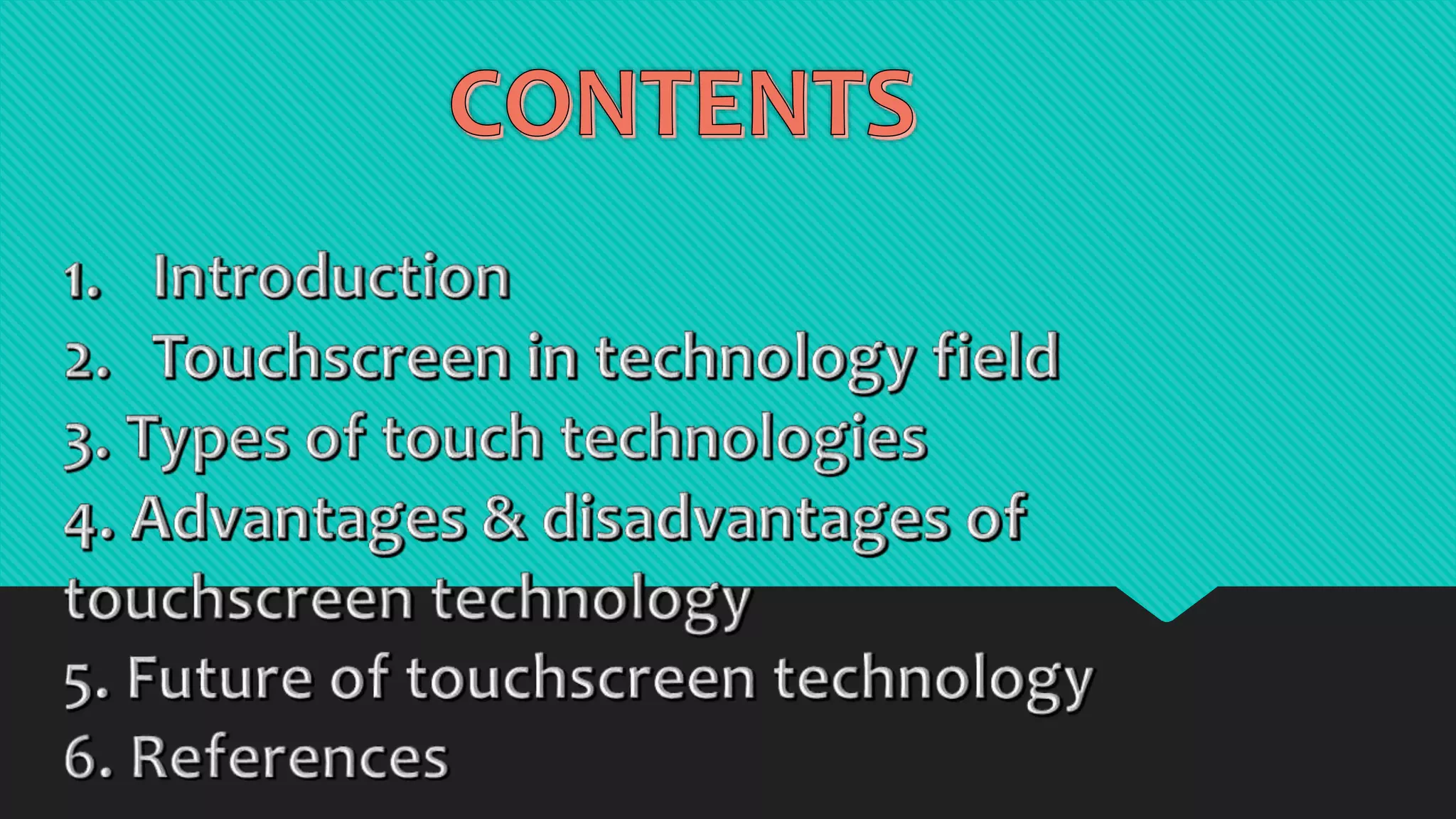 CONTENTS

1. Introduction
2. Touchscreen in technology field
3. Types of touch technologies
4. Advantages & disadvantages of touchscreen technology
5. Future of touchscreen technology
6. References